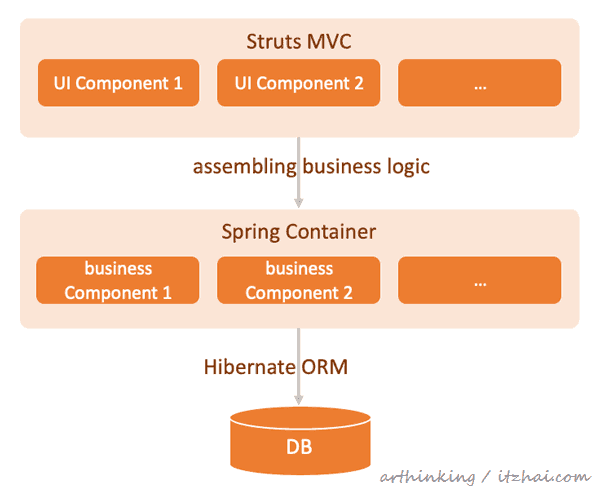 Struts MVC

UI Component 1

UI Component 2

...

assembling business logic

Spring Container

business Component 1

business Component 2

...

Hibernate ORM

DB

arthinking / itzhai.com